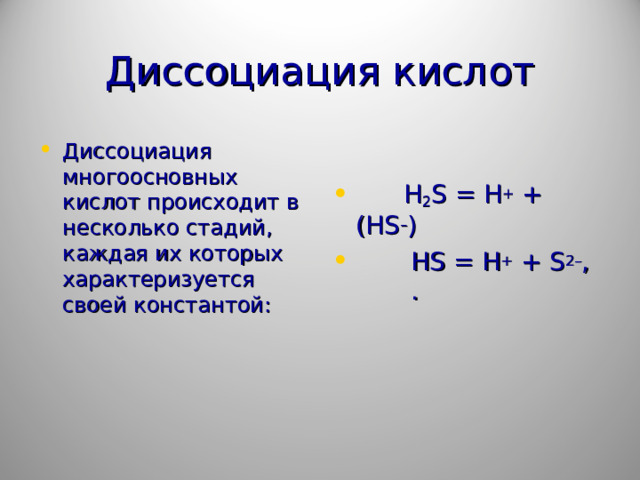 Диссоциация кислот

• Диссоциация многоосновных кислот происходит в несколько стадий, каждая их которых характеризуется своей константой:

• $H_2S = H^+ + (HS^-)$

• $HS = H^+ + S^{2-}$, .